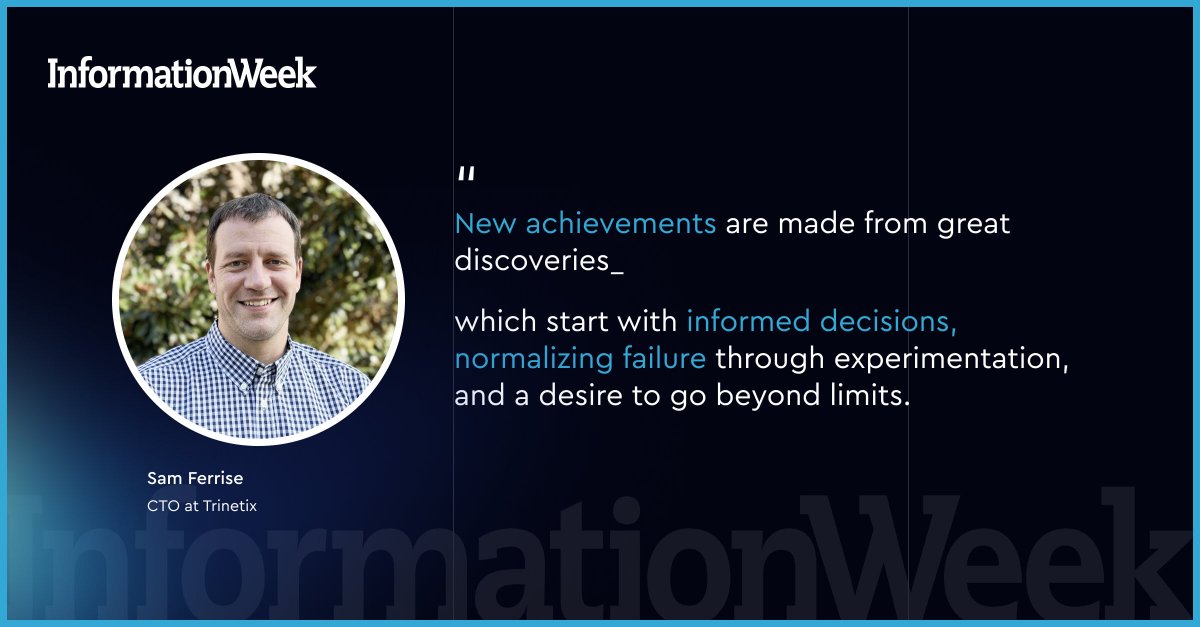 InformationWeek

"
New achievements are made from great discoveries_

which start with informed decisions, normalizing failure through experimentation, and a desire to go beyond limits.

Sam Ferrise
CTO at Trinetix

InformationWeek